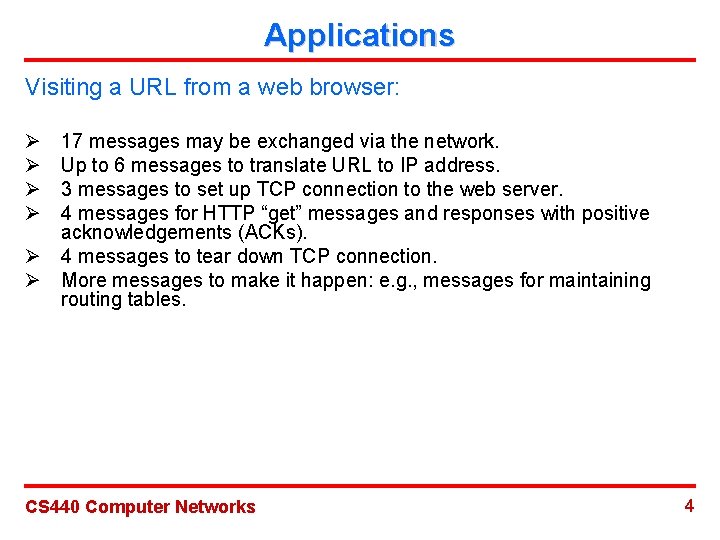 Applications

Visiting a URL from a web browser:

➢ 17 messages may be exchanged via the network.
➢ Up to 6 messages to translate URL to IP address.
➢ 3 messages to set up TCP connection to the web server.
➢ 4 messages for HTTP “get” messages and responses with positive acknowledgements (ACKs).
➢ 4 messages to tear down TCP connection.
➢ More messages to make it happen: e.g., messages for maintaining routing tables.

CS440 Computer Networks

4